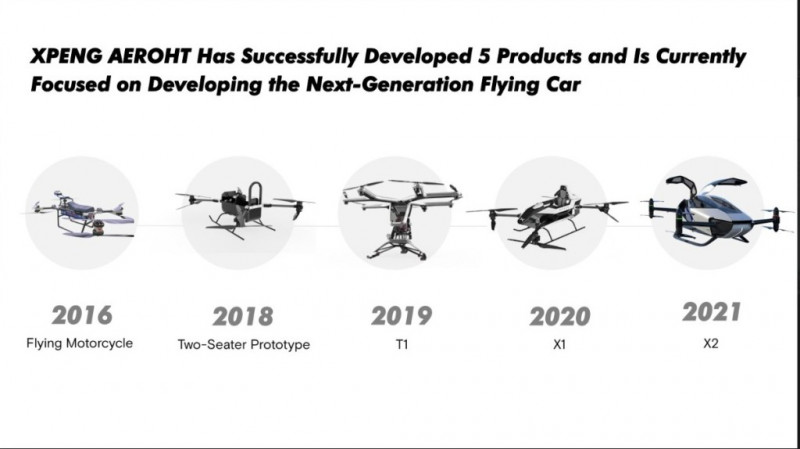 XPENG AEROHT Has Successfully Developed 5 Products and Is Currently Focused on Developing the Next-Generation Flying Car

2016
Flying Motorcycle

2018
Two-Seater Prototype

2019
T1

2020
X1

2021
X2